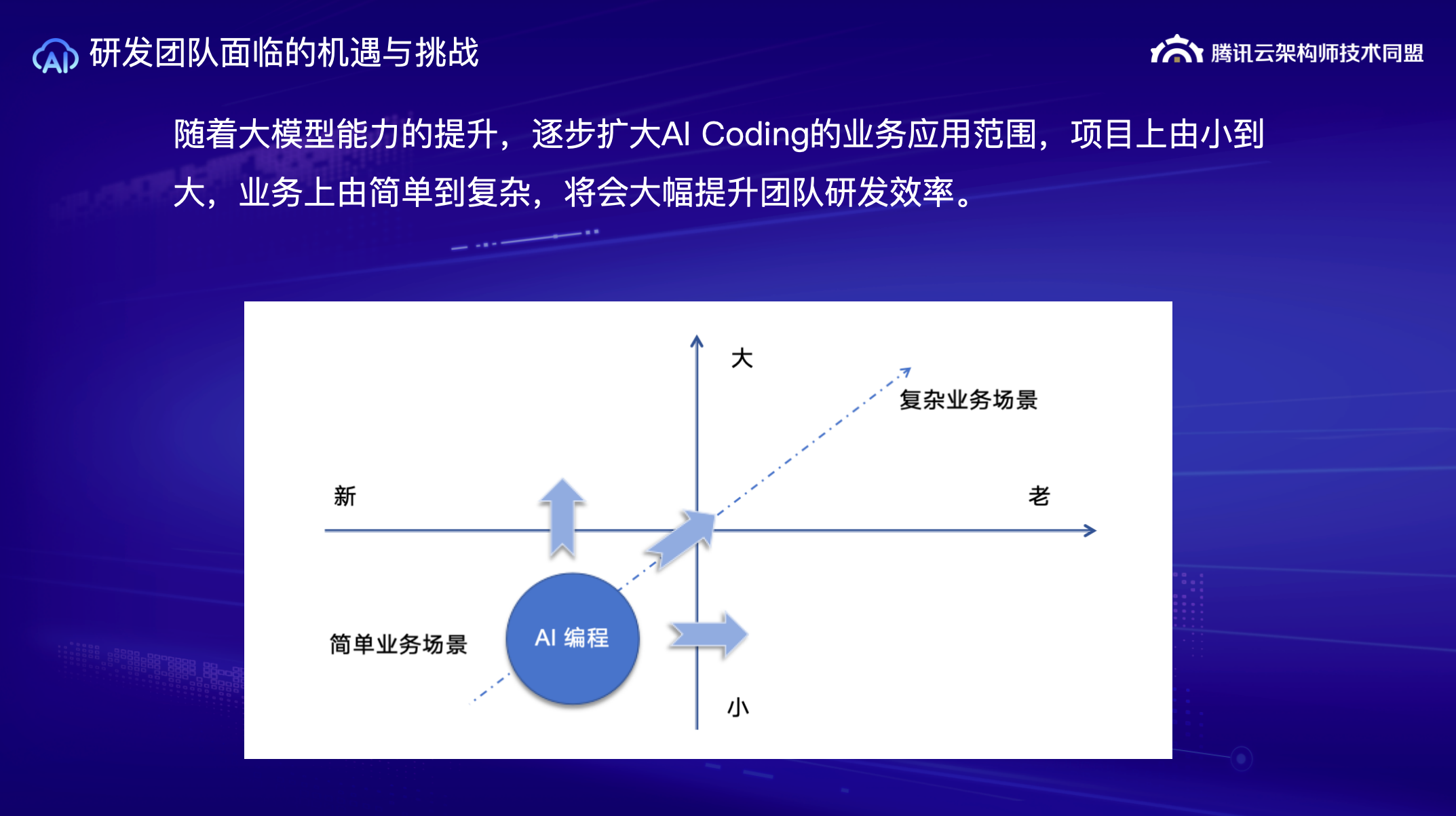 AI 研发团队面临的机遇与挑战

腾讯云架构师技术同盟

随着大模型能力的提升，逐步扩大AI Coding的业务应用范围，项目上由小到大，业务上由简单到复杂，将会大幅提升团队研发效率。

大

复杂业务场景

新

老

简单业务场景

AI 编程

小